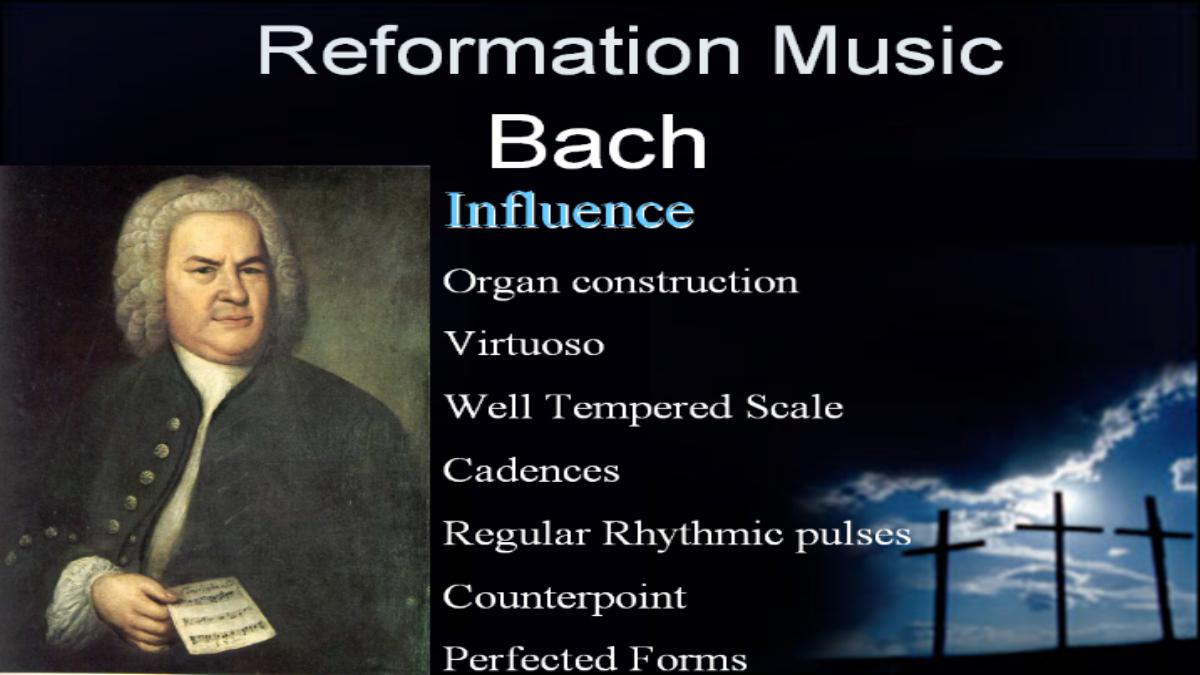 Reformation Music
Bach

Influence

Organ construction

Virtuoso

Well Tempered Scale

Cadences

Regular Rhythmic pulses

Counterpoint

Perfected Forms